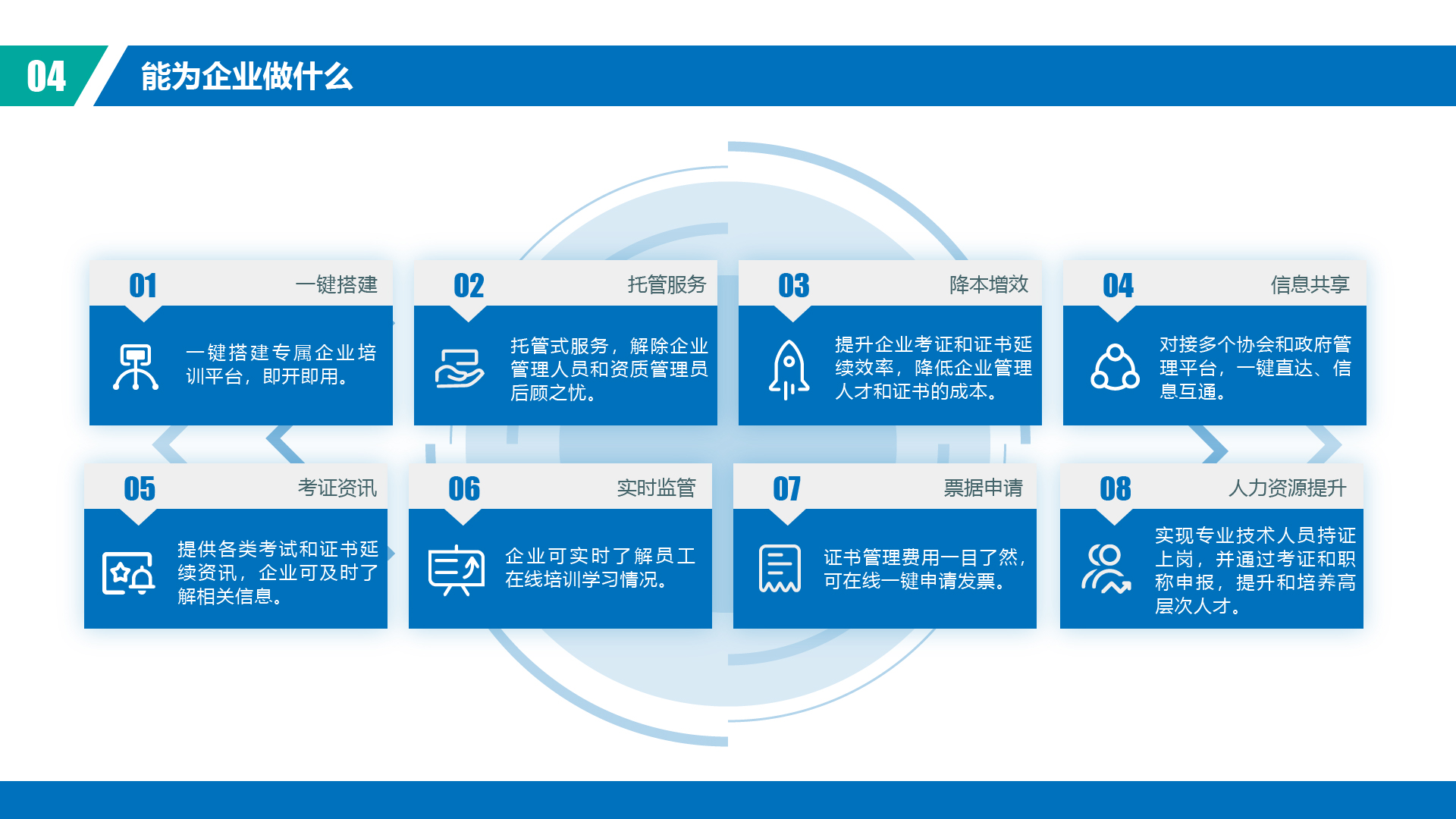 04 能为企业做什么

01 一键搭建
一键搭建专属企业培训平台，即开即用。

02 托管服务
托管式服务，解除企业管理人员和资质管理员后顾之忧。

03 降本增效
提升企业考证和证书延续效率，降低企业管理人才和证书的成本。

04 信息共享
对接多个协会和政府管理平台，一键直达、信息互通。

05 考证资讯
提供各类考试和证书延续资讯，企业可及时了解相关信息。

06 实时监管
企业可实时了解员工在线培训学习情况。

07 票据申请
证书管理费用一目了然，可在线一键申请发票。

08 人力资源提升
实现专业技术人员持证上岗，并通过考证和职称申报，提升和培养高层次人才。